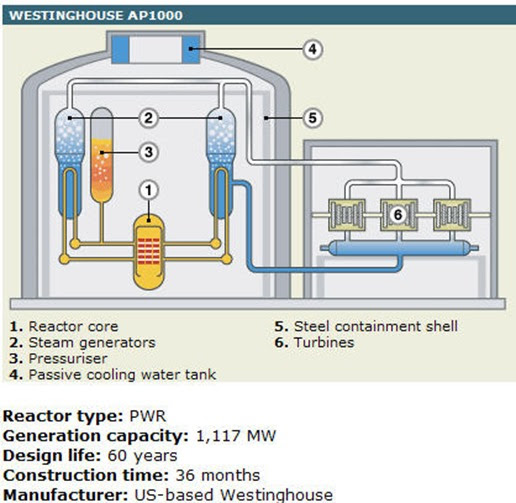 WESTINGHOUSE AP1000

4
2
5
3
1
6

1. Reactor core
2. Steam generators
3. Pressuriser
4. Passive cooling water tank

5. Steel containment shell
6. Turbines

Reactor type: PWR
Generation capacity: 1,117 MW
Design life: 60 years
Construction time: 36 months
Manufacturer: US-based Westinghouse